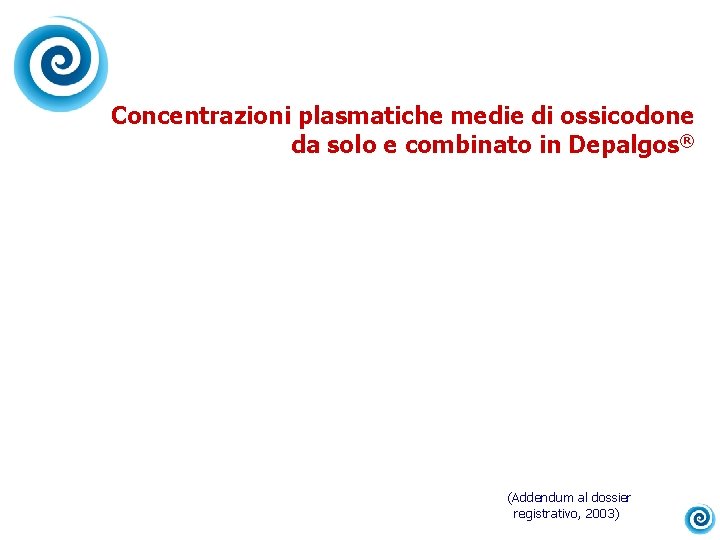 Concentrazioni plasmatiche medie di ossicodone da solo e combinato in Depalgos®

(Addendum al dossier registrativo, 2003)